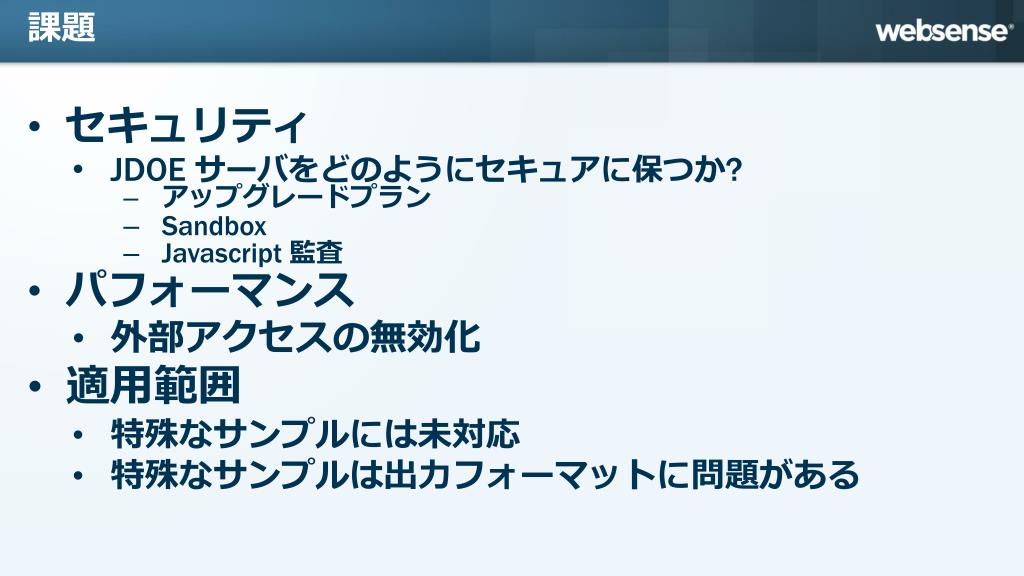 課題

websense®

• セキュリティ
  • JDOE サーバをどのようにセキュアに保つか?
    – アップグレードプラン
    – Sandbox
    – Javascript 監査
• パフォーマンス
  • 外部アクセスの無効化
• 適用範囲
  • 特殊なサンプルには未対応
  • 特殊なサンプルは出力フォーマットに問題がある